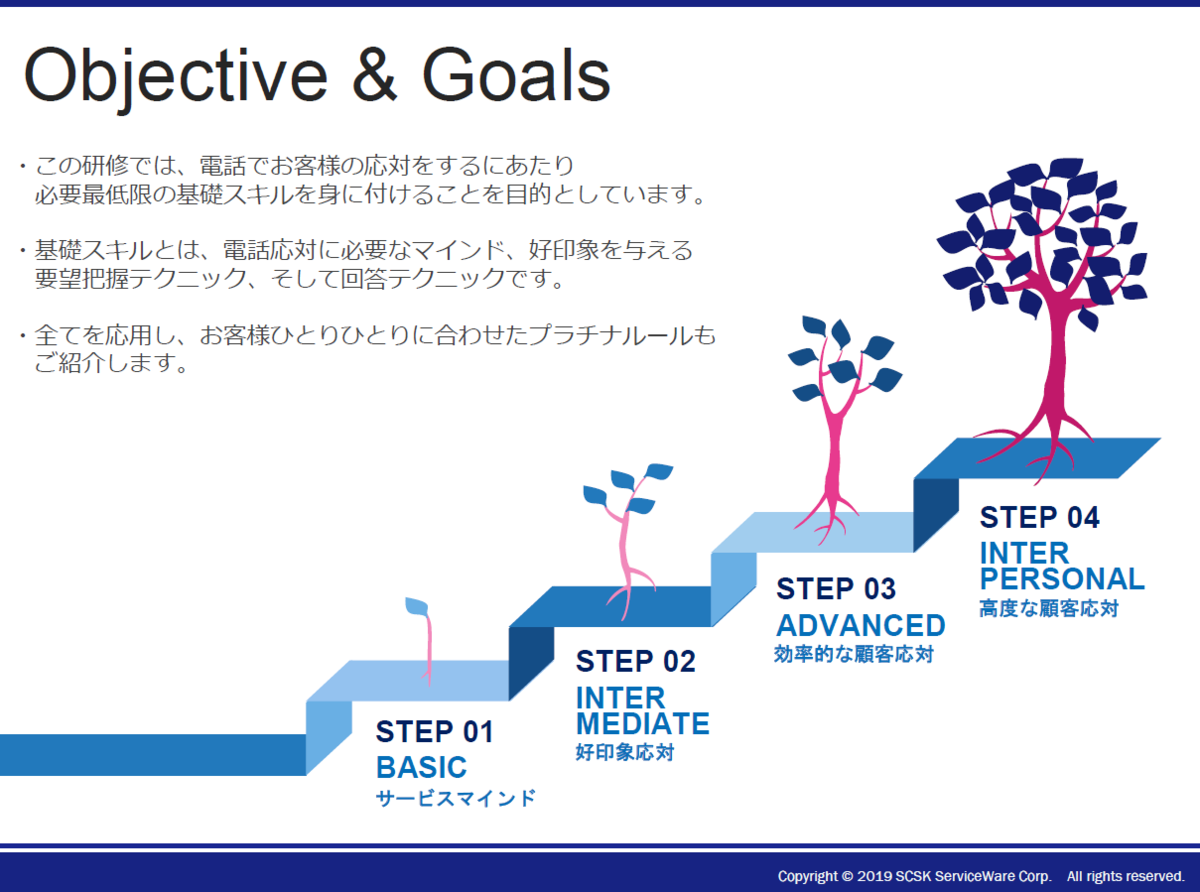 Objective & Goals

・この研修では、電話でお客様の応対をするにあたり必要最低限の基礎スキルを身に付けることを目的としています。

・基礎スキルとは、電話応対に必要なマインド、好印象を与える要望把握テクニック、そして回答テクニックです。

・全てを応用し、お客様ひとりひとりに合わせたプラチナルールもご紹介します。

STEP 01
BASIC
サービスマインド

STEP 02
INTER MEDIATE
好印象応対

STEP 03
ADVANCED
効率的な顧客応対

STEP 04
INTER PERSONAL
高度な顧客応対

Copyright © 2019 SCSK ServiceWare Corp. All rights reserved.